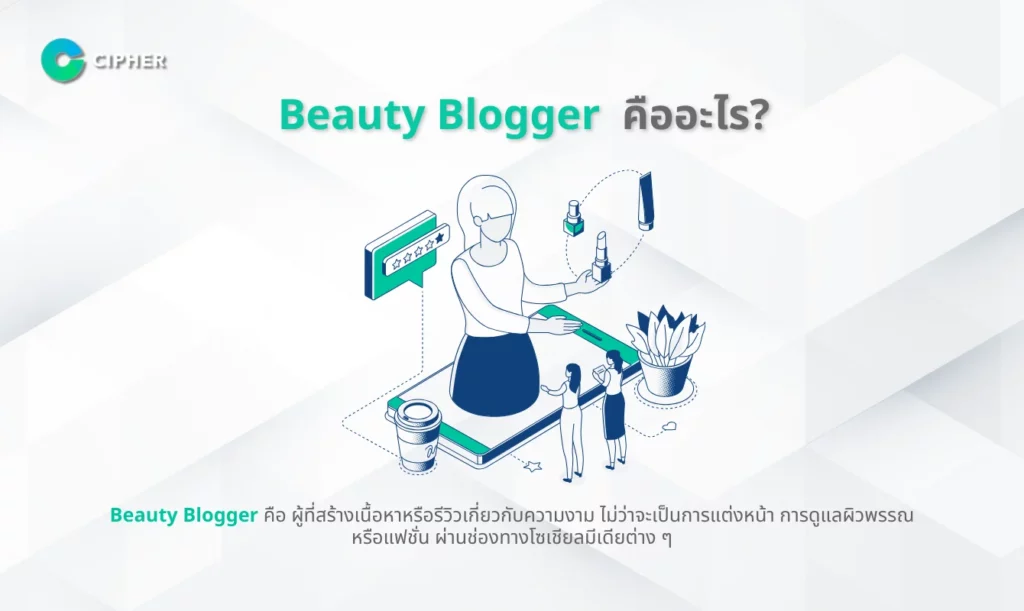 CIPHER

Beauty Blogger คืออะไร?

Beauty Blogger คือ ผู้ที่สร้างเนื้อหาหรือรีวิวเกี่ยวกับความงาม ไม่ว่าจะเป็นการแต่งหน้า การดูแลผิวพรรณ หรือแฟชั่น ผ่านช่องทางโซเชียลมีเดียต่าง ๆ